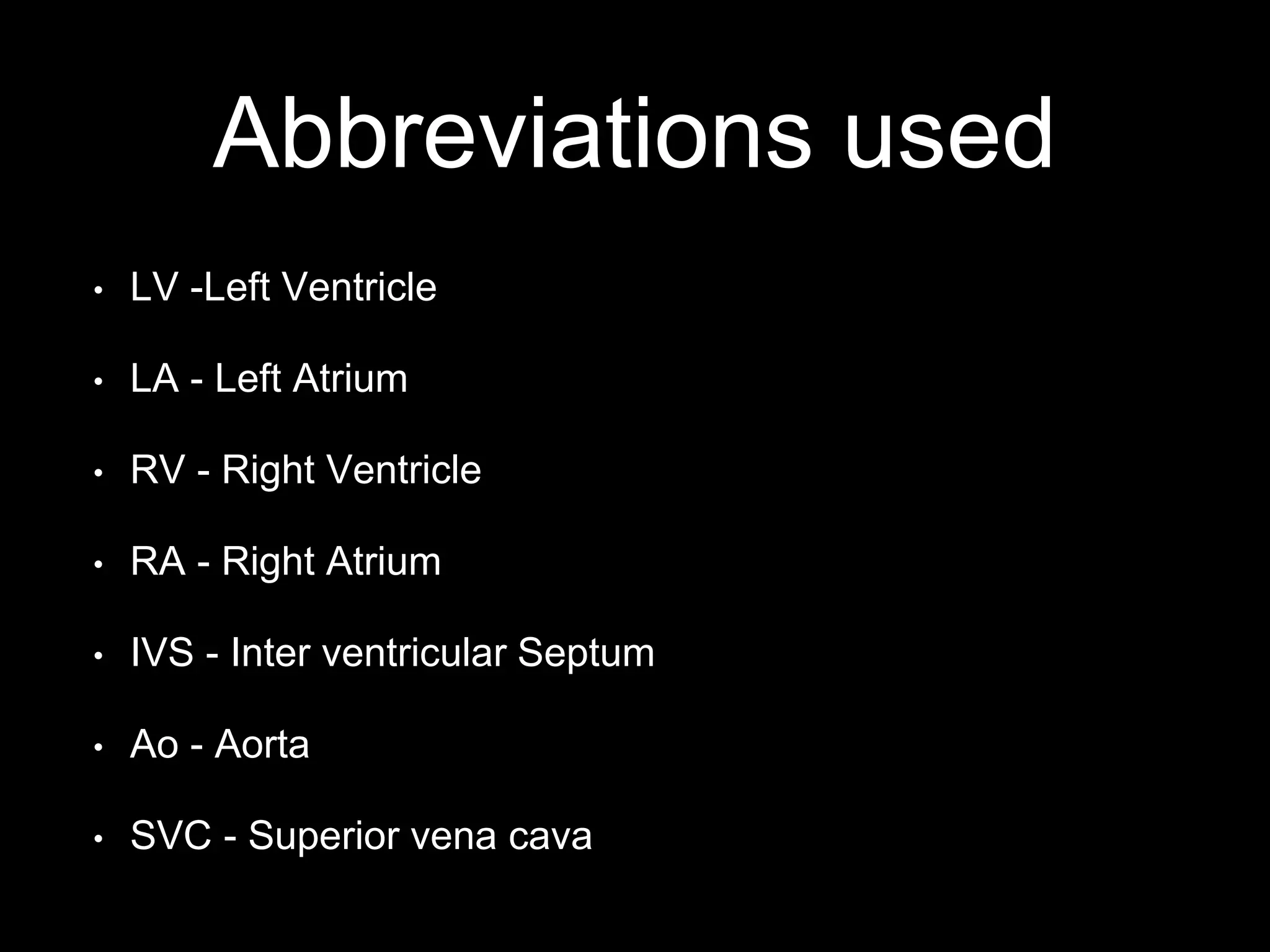 Abbreviations used

• LV -Left Ventricle

• LA - Left Atrium

• RV - Right Ventricle

• RA - Right Atrium

• IVS - Inter ventricular Septum

• Ao - Aorta

• SVC - Superior vena cava